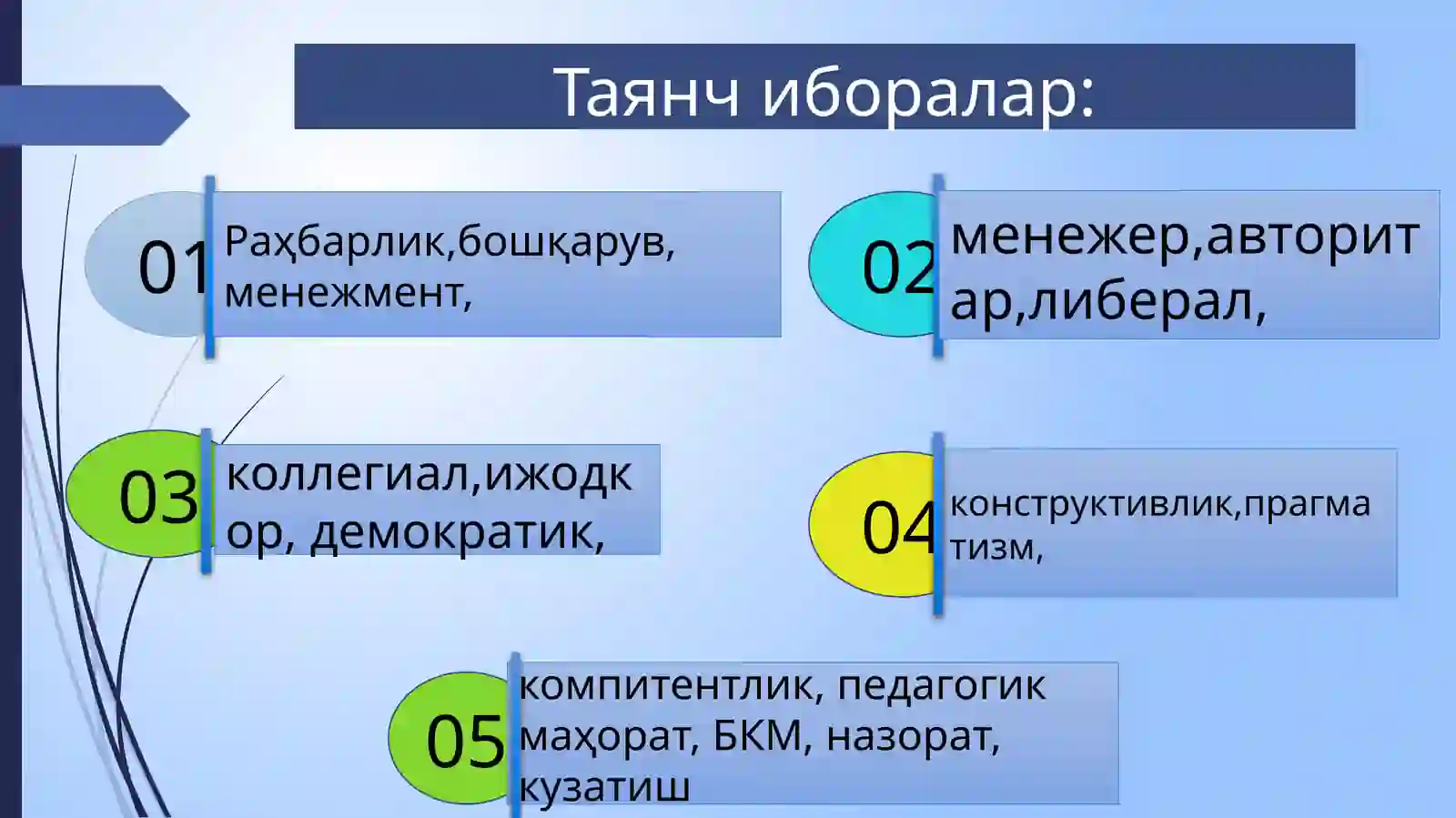 Таянч иборалар:

01 Раҳбарлик,бошқарув, менежмент,

02 менежер,авторитар,либерал,

03 коллегиал,ижодкор, демократик,

04 конструктивлик,прагматизм,

05 компитентлик, педагогик маҳорат, БКМ, назорат, кузатиш